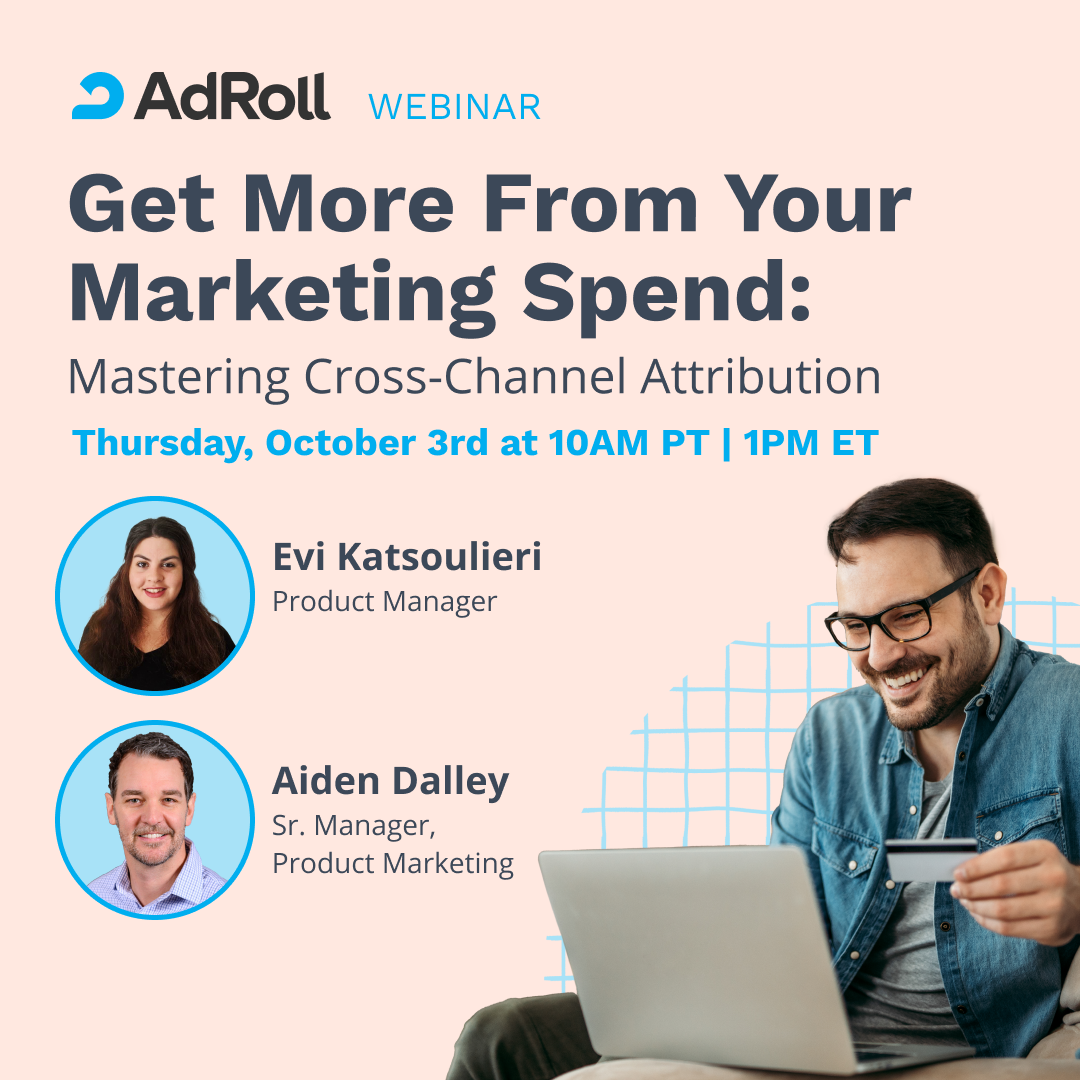 AdRoll WEBINAR

Get More From Your Marketing Spend:

Mastering Cross-Channel Attribution

Thursday, October 3rd at 10AM PT | 1PM ET

Evi Katsoulieri
Product Manager

Aiden Dalley
Sr. Manager, Product Marketing